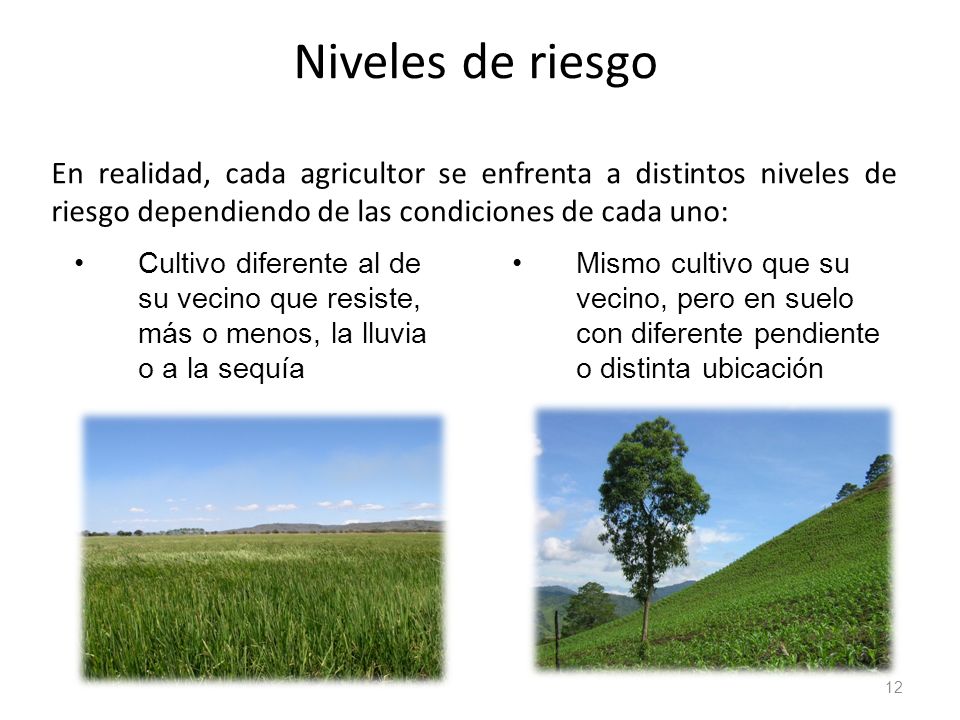 Niveles de riesgo

En realidad, cada agricultor se enfrenta a distintos niveles de riesgo dependiendo de las condiciones de cada uno:

• Cultivo diferente al de su vecino que resiste, más o menos, la lluvia o a la sequía

• Mismo cultivo que su vecino, pero en suelo con diferente pendiente o distinta ubicación

12